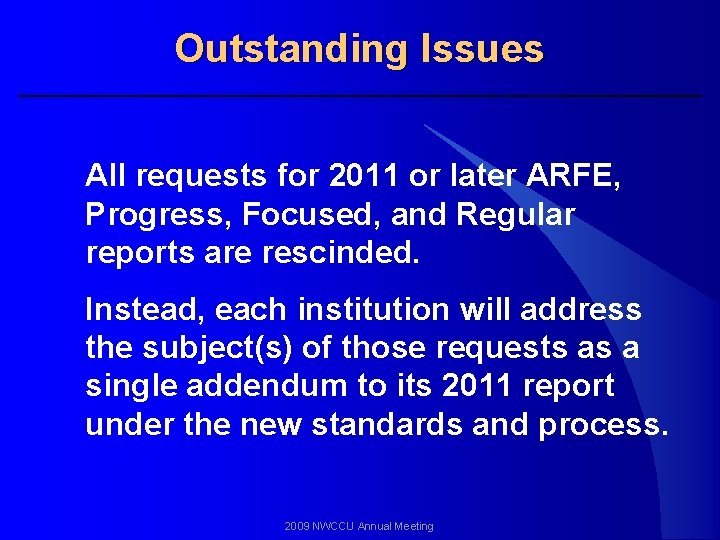 Outstanding Issues

All requests for 2011 or later ARFE, Progress, Focused, and Regular reports are rescinded.

Instead, each institution will address the subject(s) of those requests as a single addendum to its 2011 report under the new standards and process.

2009 NWCCU Annual Meeting